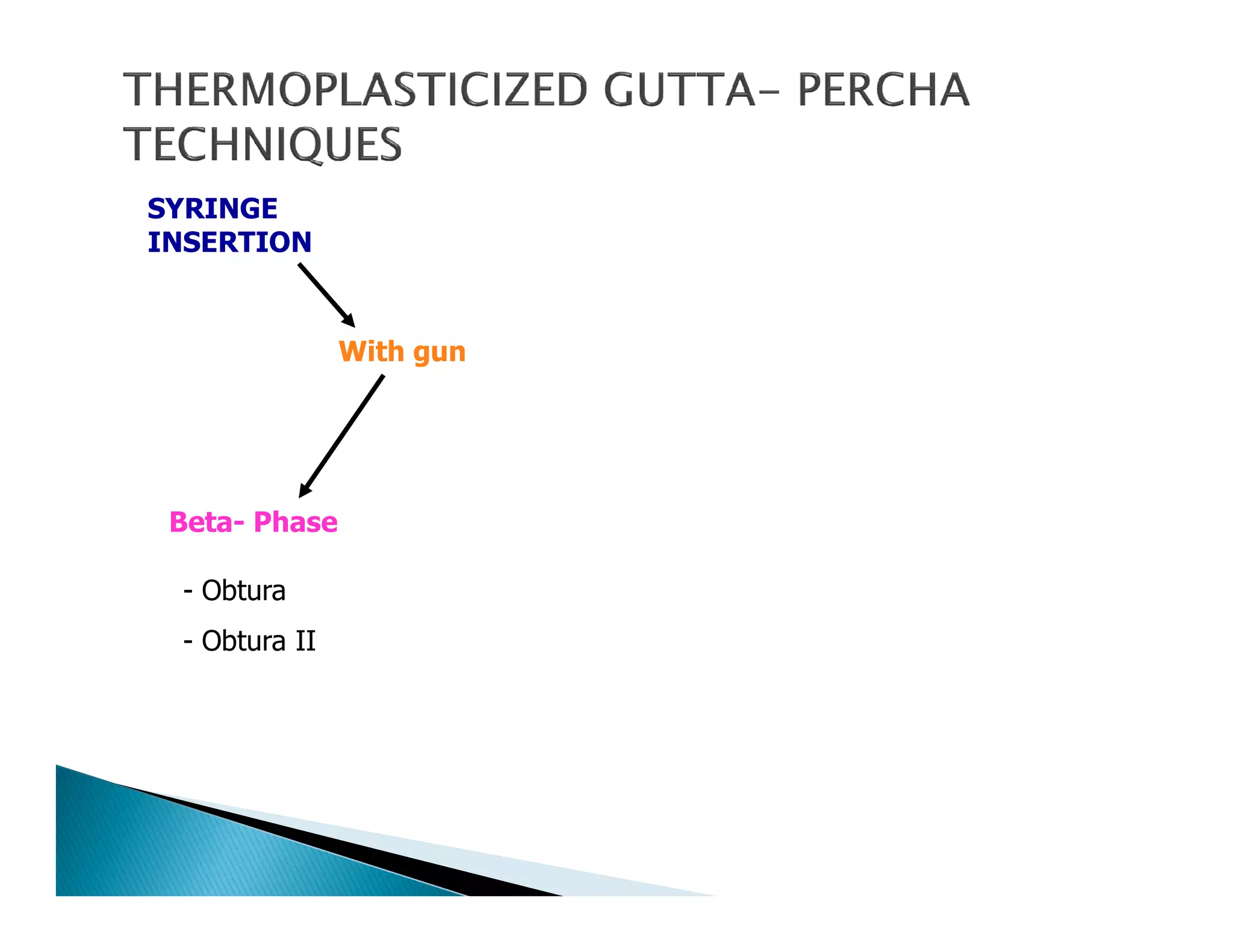 THERMOPLASTICIZED GUTTA- PERCHA TECHNIQUES

SYRINGE INSERTION

With gun

Beta- Phase

- Obtura

- Obtura II